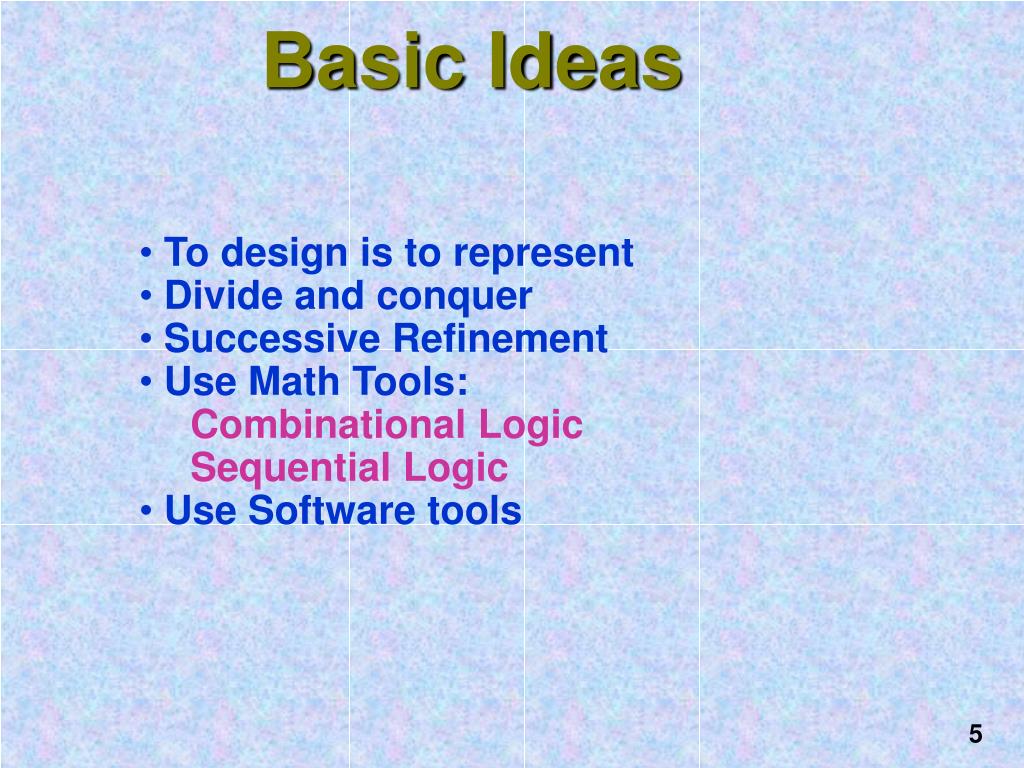 Basic Ideas

• To design is to represent
• Divide and conquer
• Successive Refinement
• Use Math Tools:
Combinational Logic
Sequential Logic
• Use Software tools

5